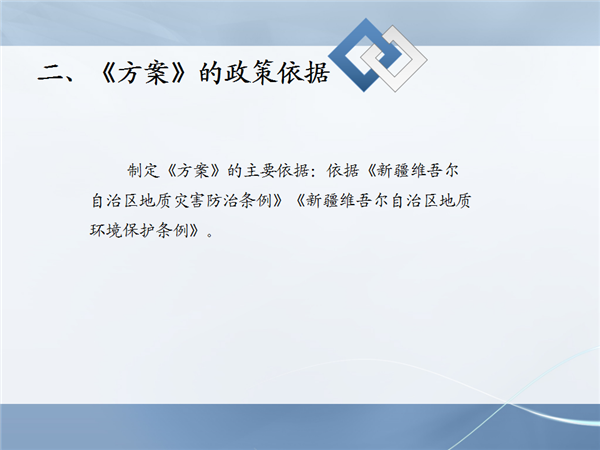 二、《方案》的政策依据

制定《方案》的主要依据：依据《新疆维吾尔自治区地质灾害防治条例》《新疆维吾尔自治区地质环境保护条例》。